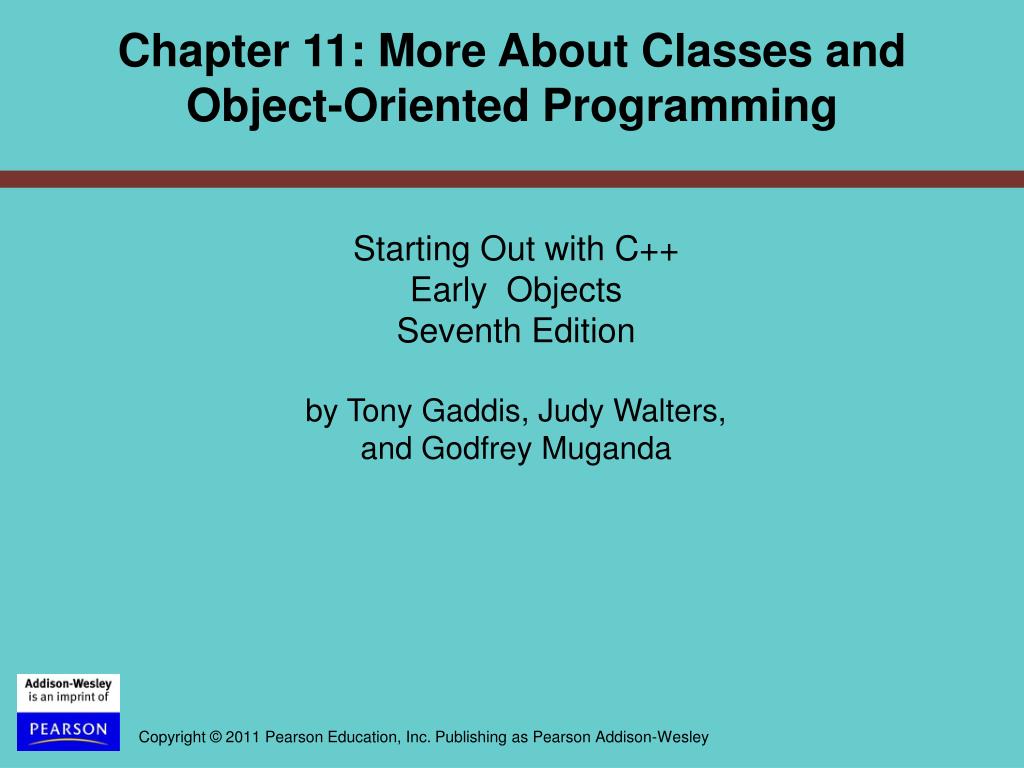 Chapter 11: More About Classes and Object-Oriented Programming

Starting Out with C++
Early Objects
Seventh Edition

by Tony Gaddis, Judy Walters, and Godfrey Muganda

Addison-Wesley
is an imprint of
PEARSON

Copyright © 2011 Pearson Education, Inc. Publishing as Pearson Addison-Wesley